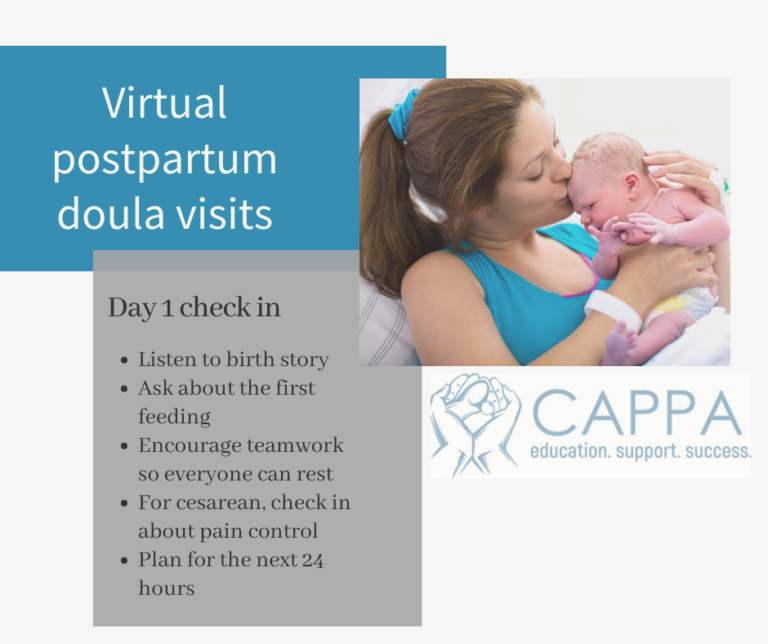 Virtual postpartum doula visits

Day 1 check in

- Listen to birth story
- Ask about the first feeding
- Encourage teamwork so everyone can rest
- For cesarean, check in about pain control
- Plan for the next 24 hours

CAPPA
education. support. success.